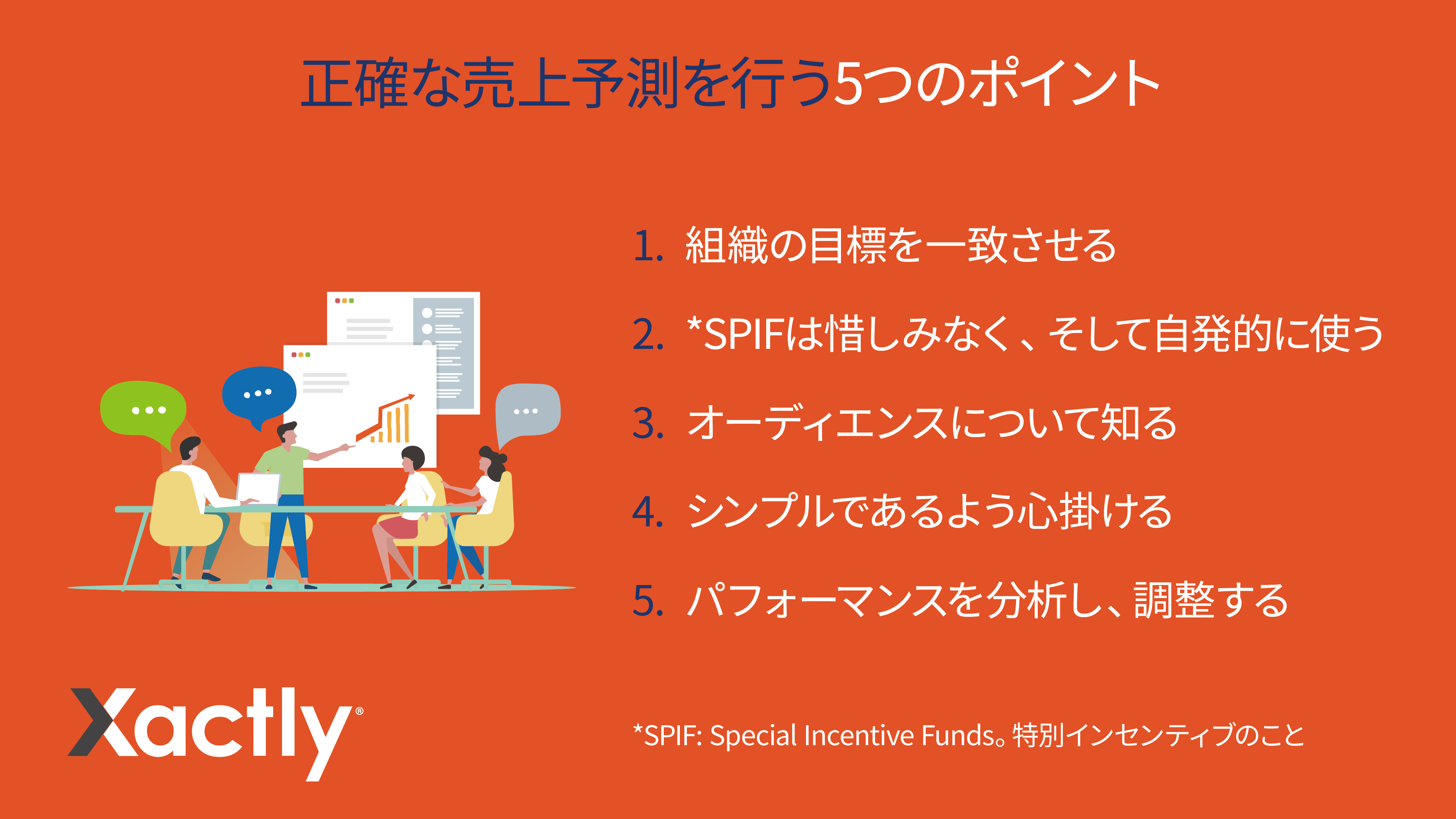 正確な売上予測を行う5つのポイント

1. 組織の目標を一致させる

2. *SPIFは惜しみなく、そして自発的に使う

3. オーディエンスについて知る

4. シンプルであるよう心掛ける

5. パフォーマンスを分析し、調整する

Xactly®

*SPIF: Special Incentive Funds。特別インセンティブのこと